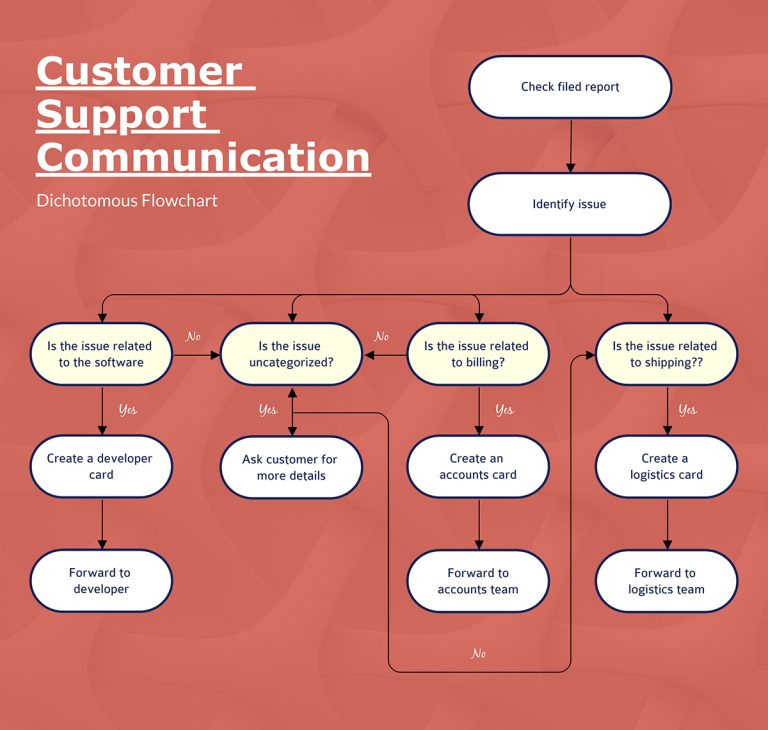 Customer Support Communication

Dichotomous Flowchart

Check filed report

Identify issue

Is the issue related to the software

No

Is the issue uncategorized?

No

Is the issue related to billing?

Is the issue related to shipping??

Yes

Yes

Yes

Yes

Create a developer card

Ask customer for more details

Create an accounts card

Create a logistics card

Forward to developer

Forward to accounts team

Forward to logistics team

No